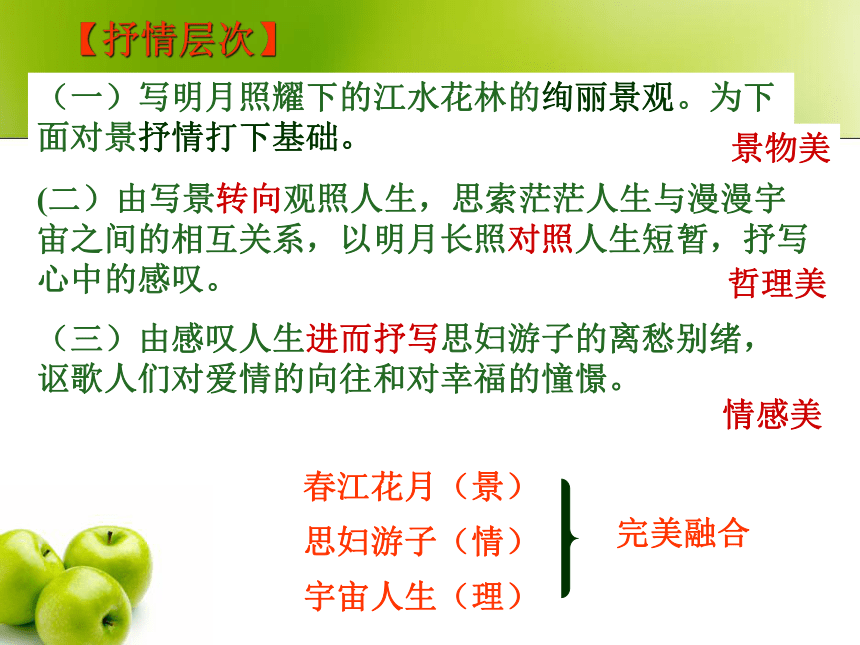 【抒情层次】

（一）写明月照耀下的江水花林的绚丽景观。为下面对景抒情打下基础。

景物美

(二）由写景转向观照人生，思索茫茫人生与漫漫宇宙之间的相互关系，以明月长照对照人生短暂，抒写心中的感叹。

哲理美

（三）由感叹人生进而抒写思妇游子的离愁别绪，讴歌人们对爱情的向往和对幸福的憧憬。

情感美

春江花月（景）
思妇游子（情）
宇宙人生（理）

完美融合